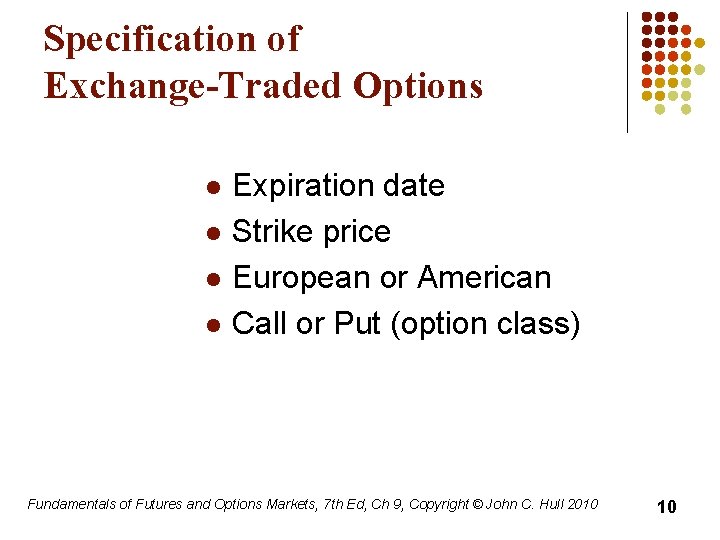 Specification of
Exchange-Traded Options

- Expiration date
- Strike price
- European or American
- Call or Put (option class)

Fundamentals of Futures and Options Markets, 7th Ed, Ch 9, Copyright © John C. Hull 2010

10